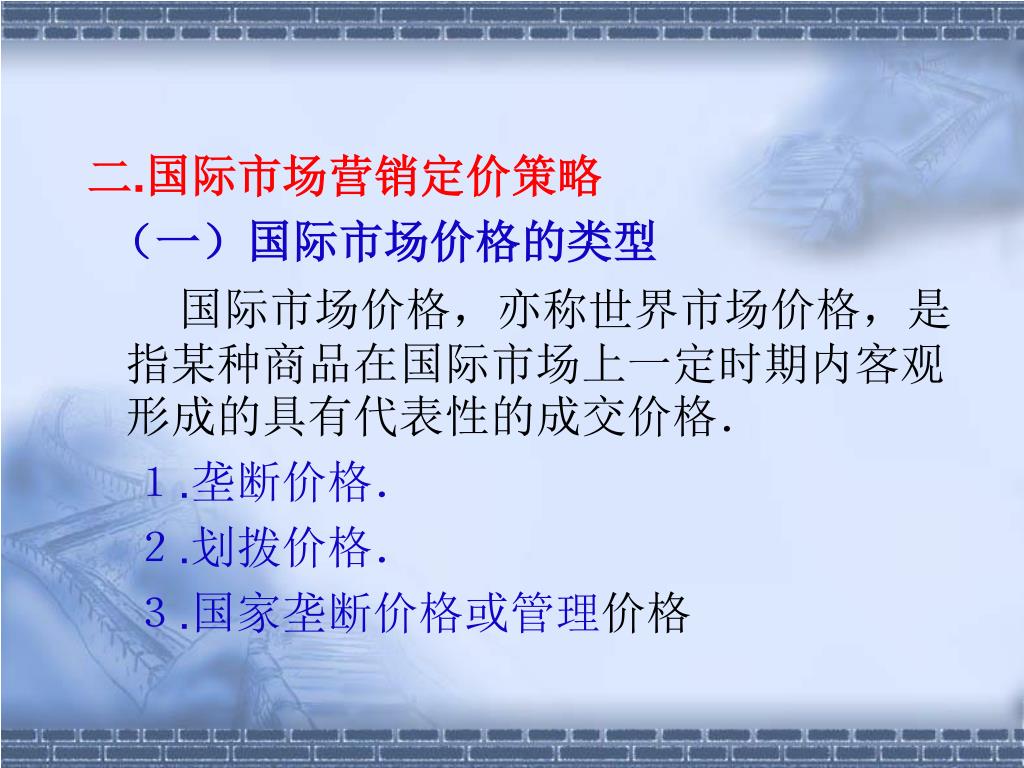 二.国际市场营销定价策略

（一）国际市场价格的类型

国际市场价格，亦称世界市场价格，是指某种商品在国际市场上一定时期内客观形成的具有代表性的成交价格.

１.垄断价格.

２.划拨价格.

３.国家垄断价格或管理价格